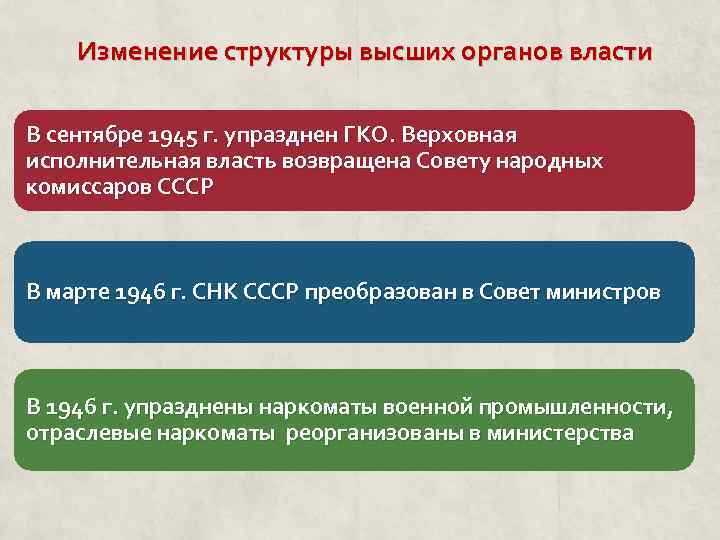 Изменение структуры высших органов власти

В сентябре 1945 г. упразднен ГКО. Верховная исполнительная власть возвращена Совету народных комиссаров СССР

В марте 1946 г. СНК СССР преобразован в Совет министров

В 1946 г. упразднены наркоматы военной промышленности, отраслевые наркоматы реорганизованы в министерства